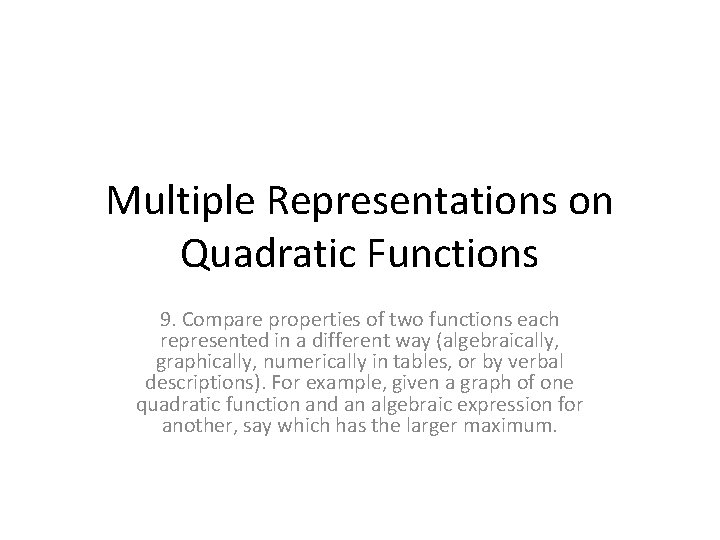 Multiple Representations on Quadratic Functions

9. Compare properties of two functions each represented in a different way (algebraically, graphically, numerically in tables, or by verbal descriptions). For example, given a graph of one quadratic function and an algebraic expression for another, say which has the larger maximum.